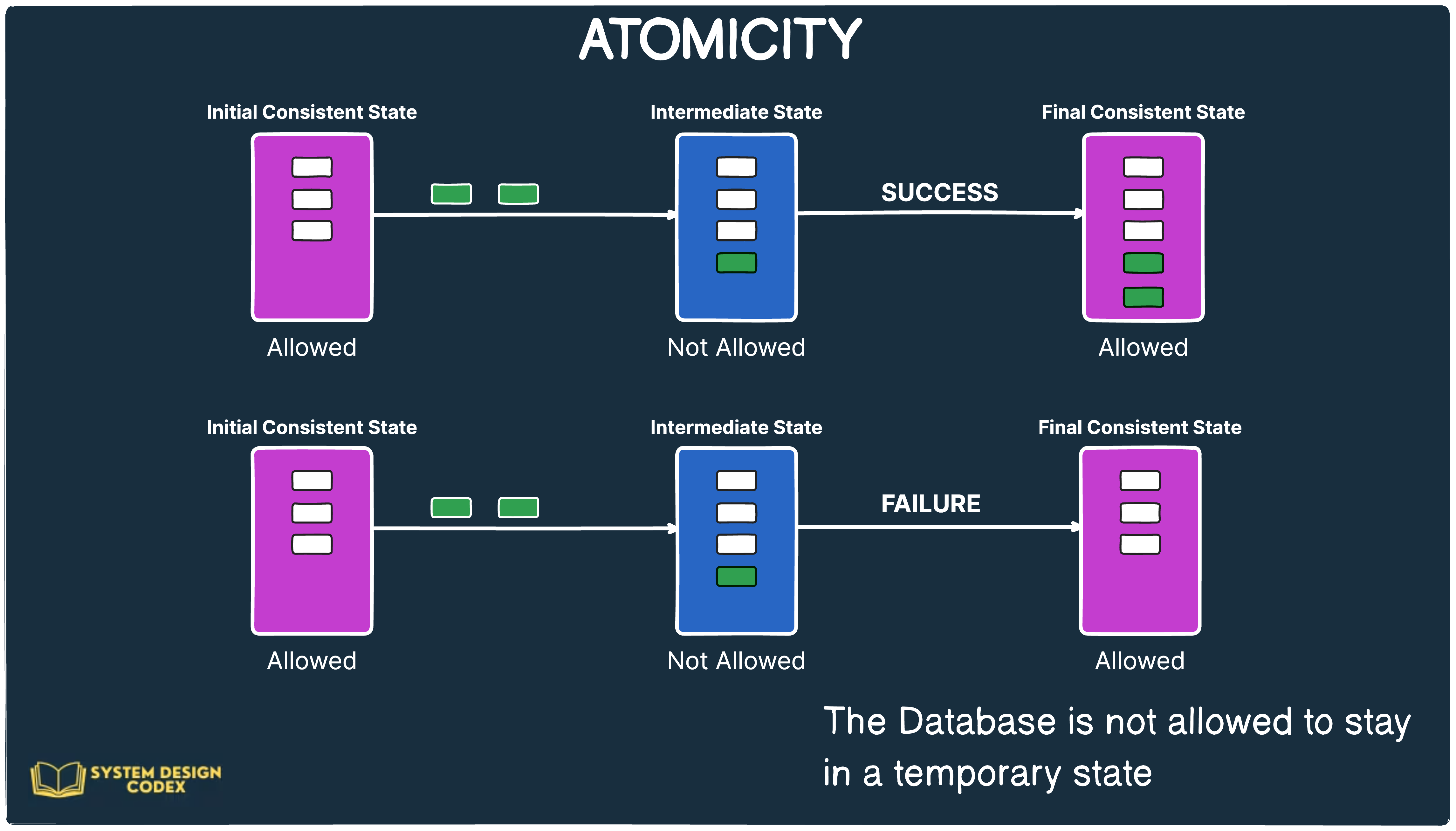 ATOMICITY

Initial Consistent State

Allowed

Intermediate State

Not Allowed

SUCCESS

Final Consistent State

Allowed

Initial Consistent State

Allowed

Intermediate State

Not Allowed

FAILURE

Final Consistent State

Allowed

The Database is not allowed to stay in a temporary state

SYSTEM DESIGN CODEX